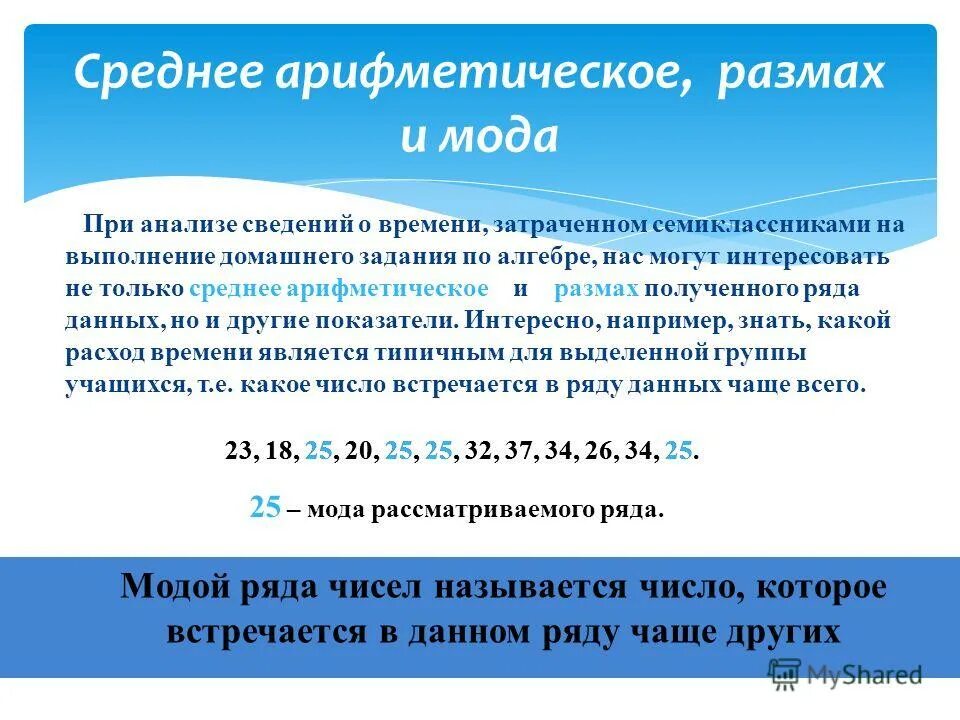 Среднее арифметическое, размах и мода

При анализе сведений о времени, затраченном семиклассниками на выполнение домашнего задания по алгебре, нас могут интересовать не только среднее арифметическое и размах полученного ряда данных, но и другие показатели. Интересно, например, знать, какой расход времени является типичным для выделенной группы учащихся, т.е. какое число встречается в ряду данных чаще всего.

23, 18, 25, 20, 25, 25, 32, 37, 34, 26, 34, 25.

25 – мода рассматриваемого ряда.

Модой ряда чисел называется число, которое встречается в данном ряду чаще других

MyShared